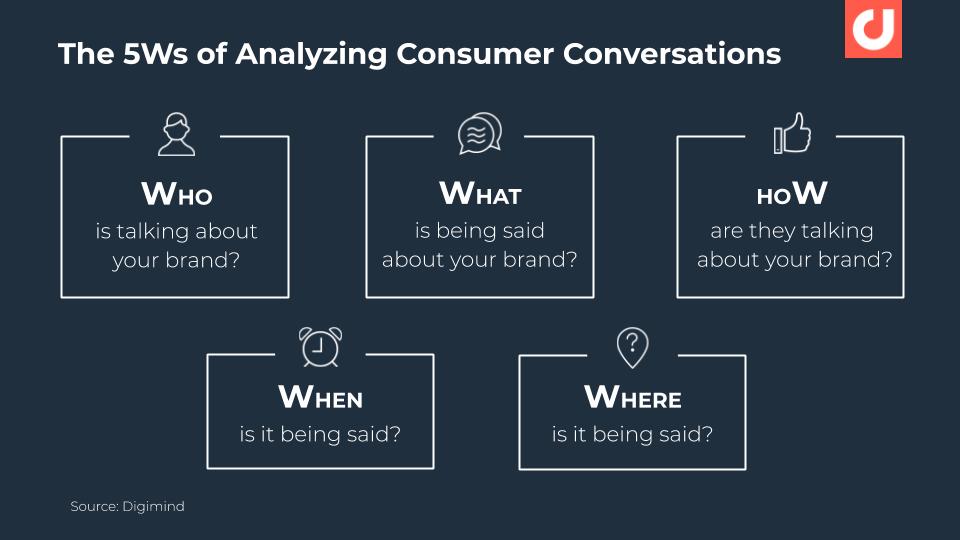 The 5Ws of Analyzing Consumer Conversations

WHO
is talking about your brand?

WHAT
is being said about your brand?

HOW
are they talking about your brand?

WHEN
is it being said?

WHERE
is it being said?

Source: Digimind